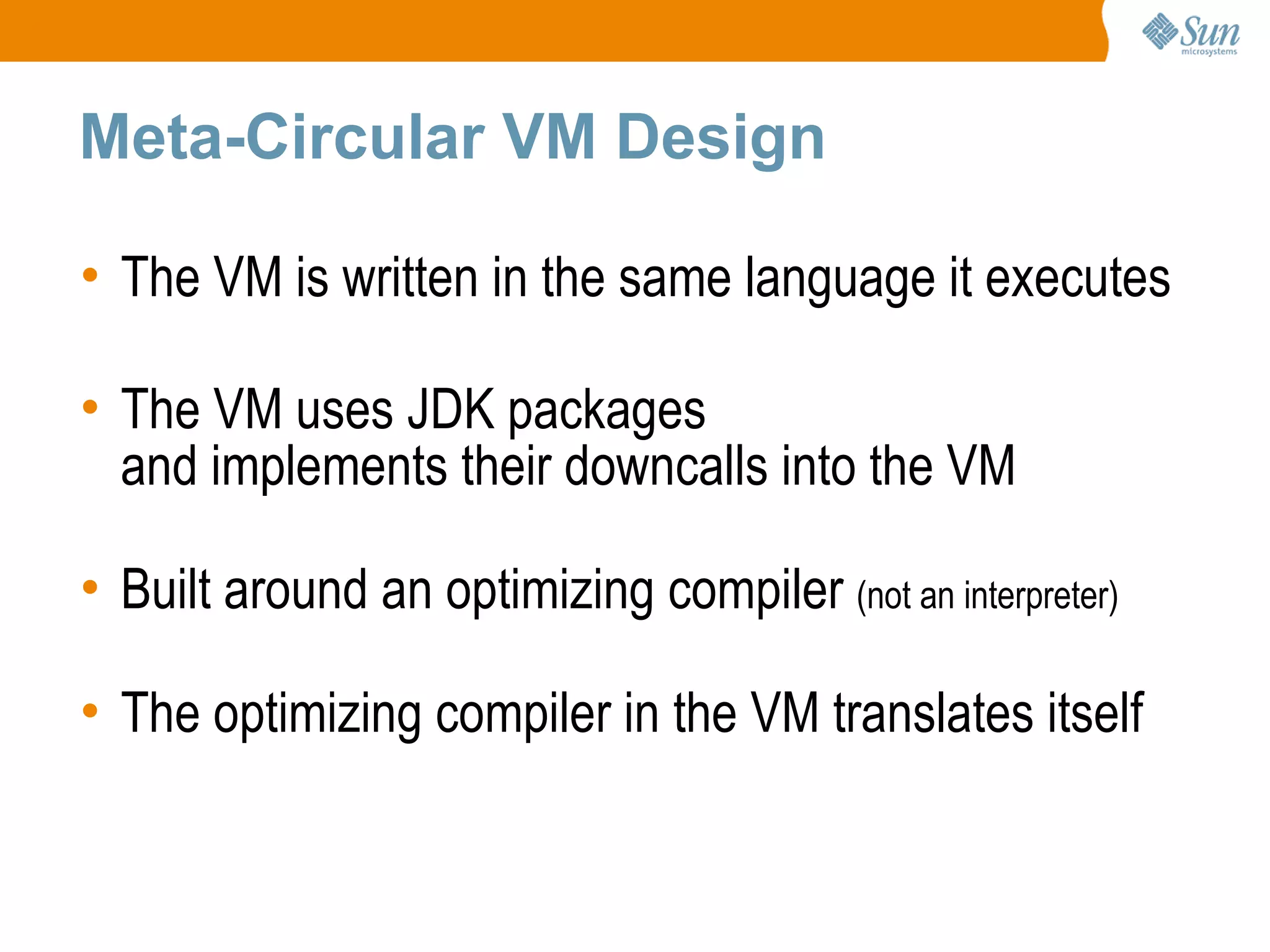 Sun microsystems

Meta-Circular VM Design

• The VM is written in the same language it executes

• The VM uses JDK packages and implements their downcalls into the VM

• Built around an optimizing compiler (not an interpreter)

• The optimizing compiler in the VM translates itself